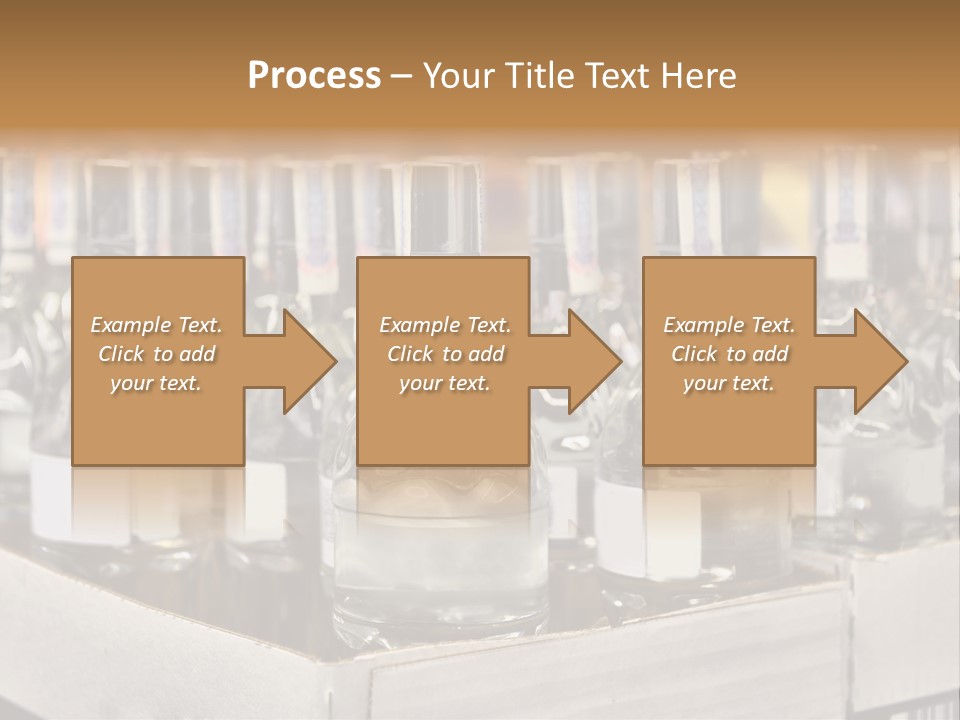 Process – Your Title Text Here

Example Text. Click to add your text.

Example Text. Click to add your text.

Example Text. Click to add your text.